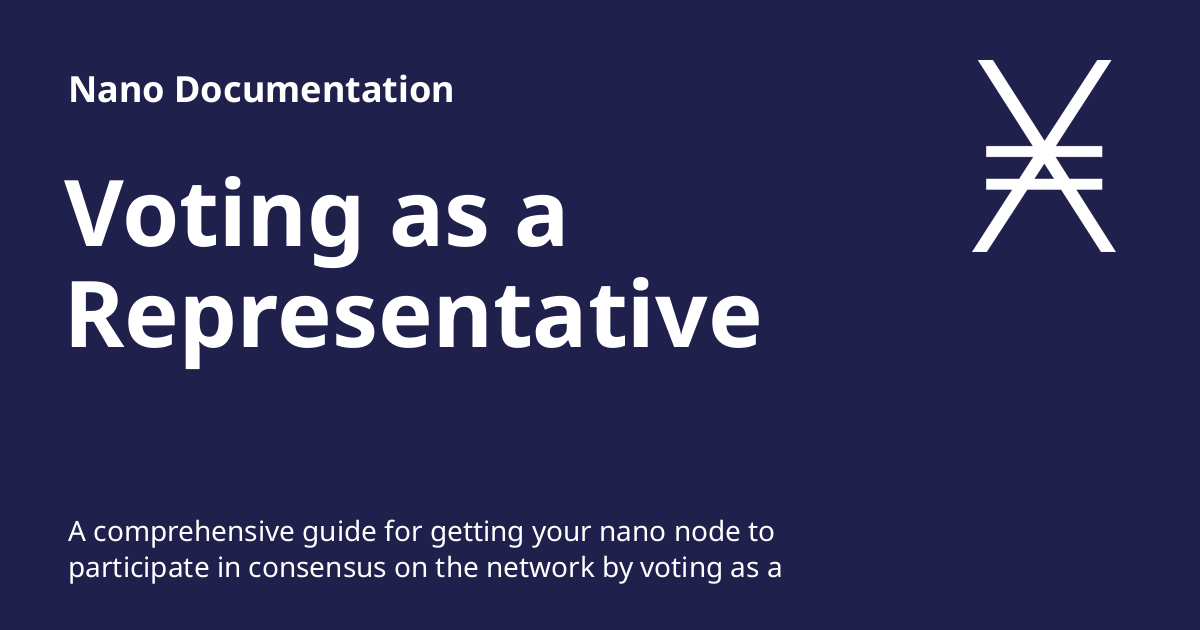 Nano Documentation

Voting as a Representative

A comprehensive guide for getting your nano node to participate in consensus on the network by voting as a